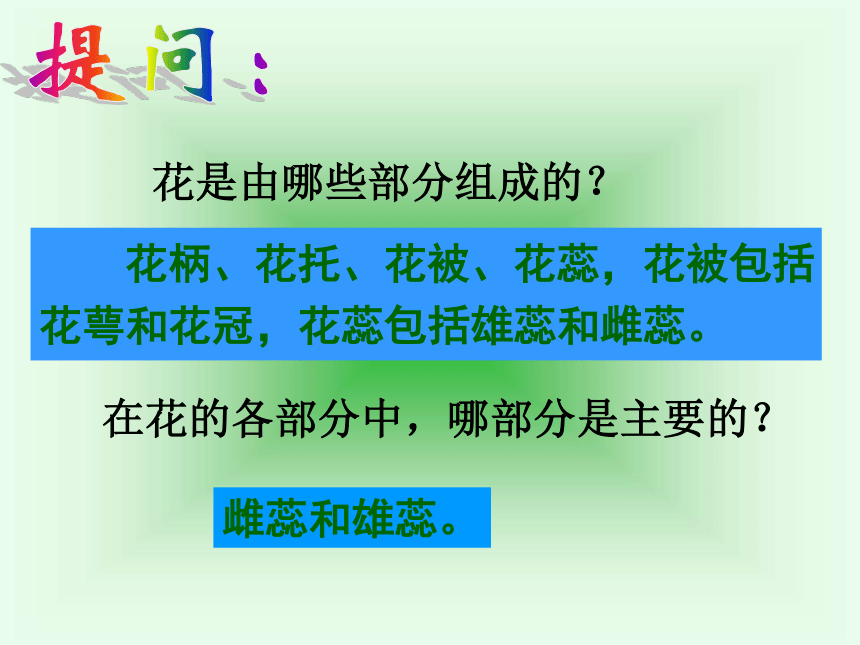 提问：

花是由哪些部分组成的？

花柄、花托、花被、花蕊，花被包括花萼和花冠，花蕊包括雄蕊和雌蕊。

在花的各部分中，哪部分是主要的？

雌蕊和雄蕊。